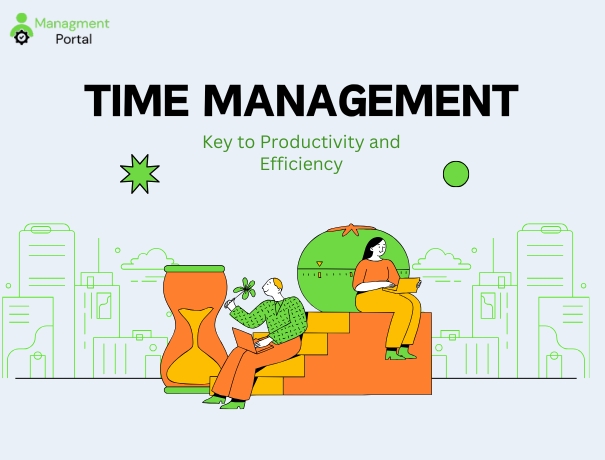 Managment Portal

TIME MANAGEMENT

Key to Productivity and Efficiency